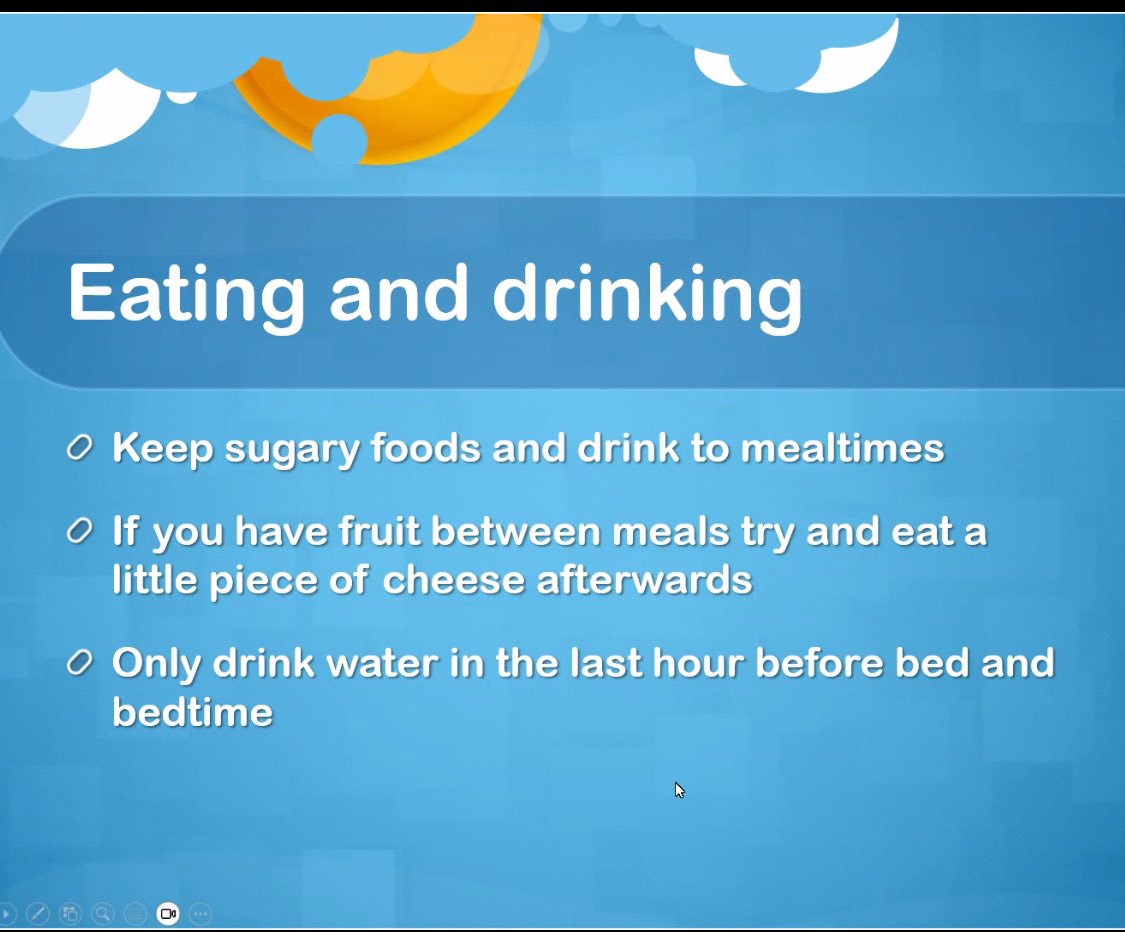 Eating and drinking

Keep sugary foods and drink to mealtimes

If you have fruit between meals try and eat a little piece of cheese afterwards

Only drink water in the last hour before bed and bedtime